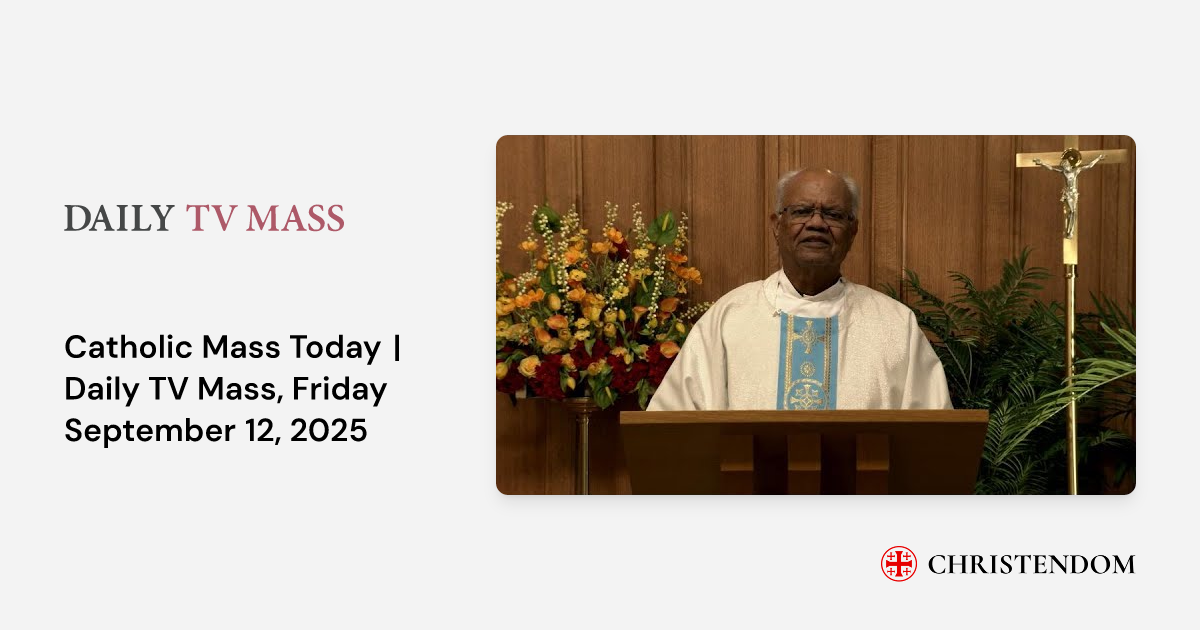 DAILY TV MASS

Catholic Mass Today | Daily TV Mass, Friday September 12, 2025

CHRISTENDOM